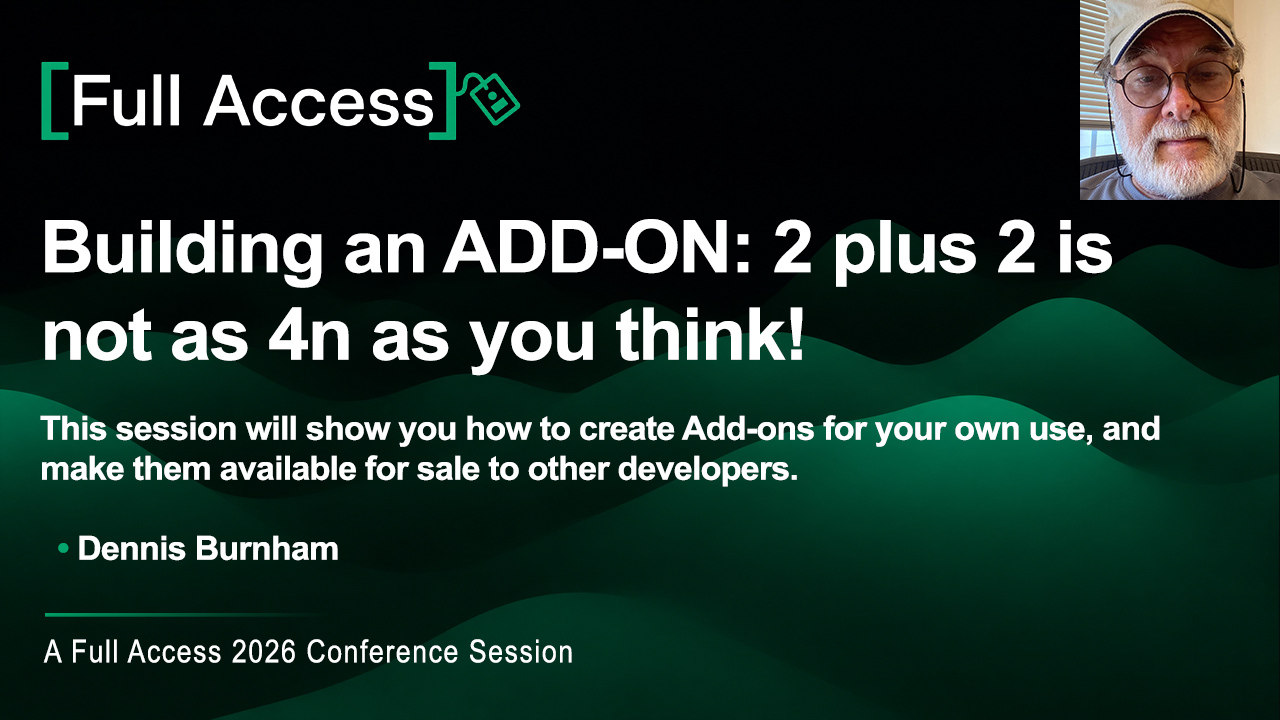 [Full Access]

Building an ADD-ON: 2 plus 2 is not as 4n as you think!

This session will show you how to create Add-ons for your own use, and make them available for sale to other developers.

• Dennis Burnham

A Full Access 2026 Conference Session